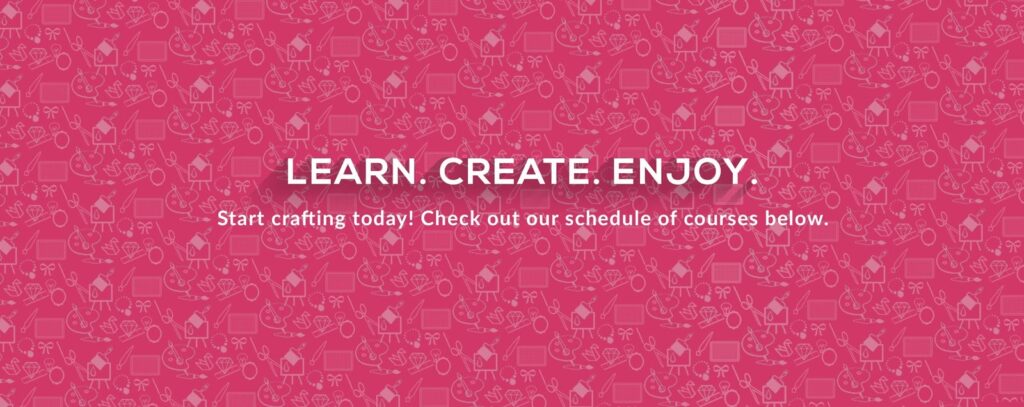 LEARN. CREATE. ENJOY.

Start crafting today! Check out our schedule of courses below.